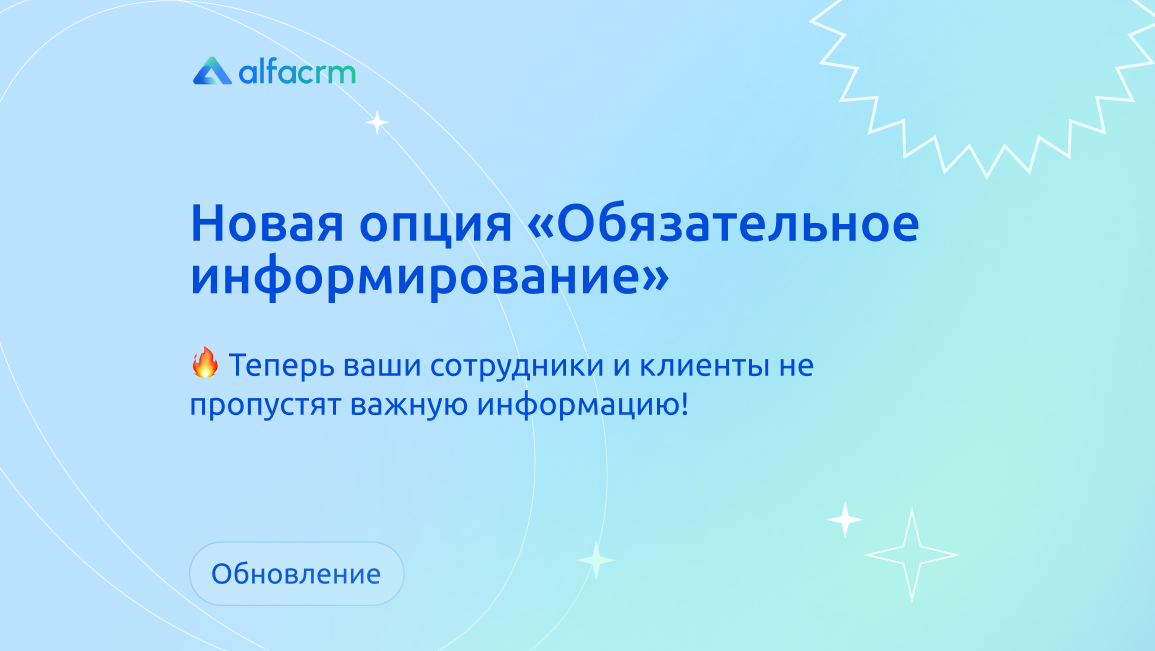 alfacrm

Новая опция «Обязательное информирование»

🔥 Теперь ваши сотрудники и клиенты не пропустят важную информацию!

Обновление